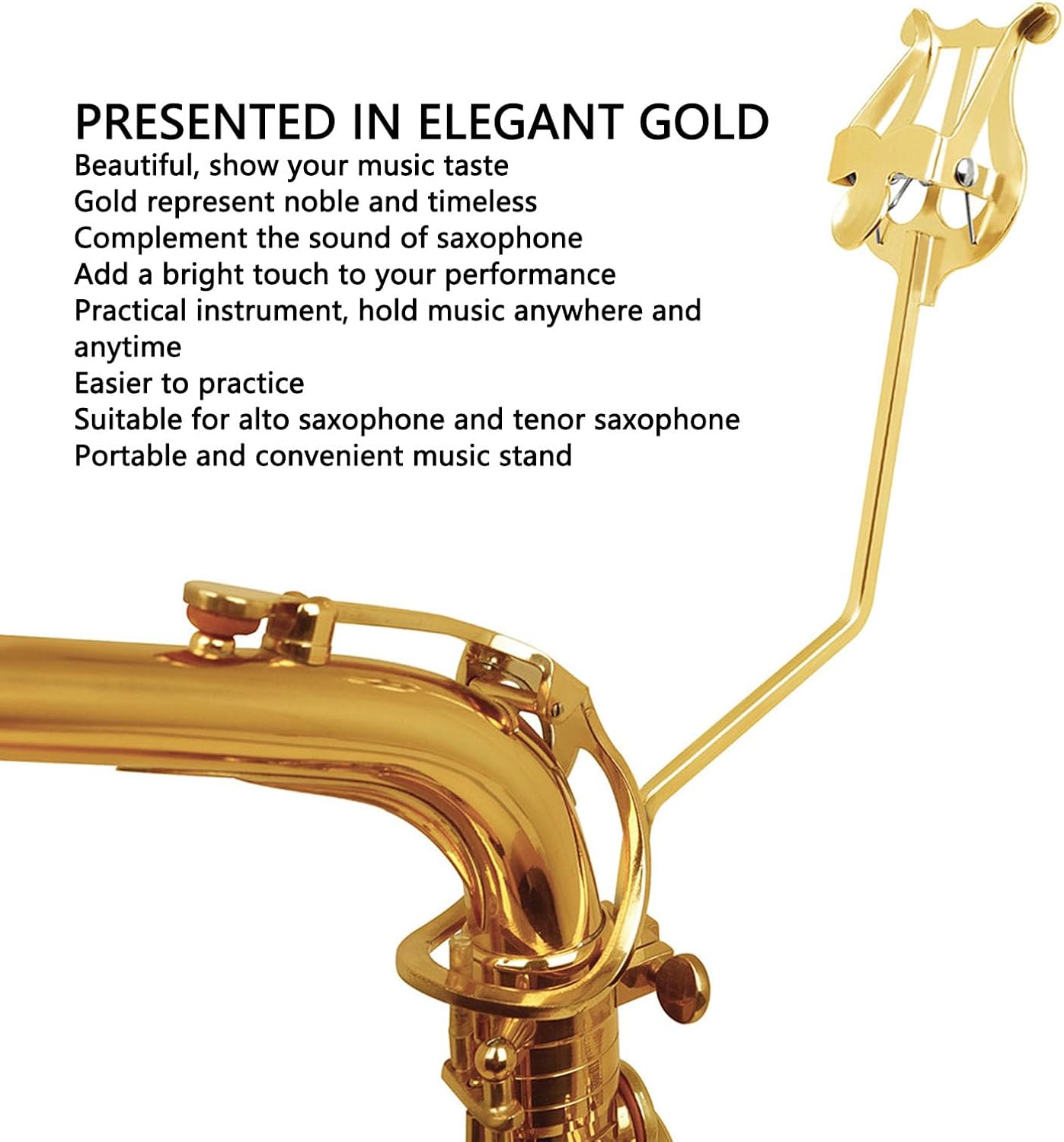 PRESENTED IN ELEGANT GOLD
Beautiful, show your music taste
Gold represent noble and timeless
Complement the sound of saxophone
Add a bright touch to your performance
Practical instrument, hold music anywhere and anytime
Easier to practice
Suitable for alto saxophone and tenor saxophone
Portable and convenient music stand